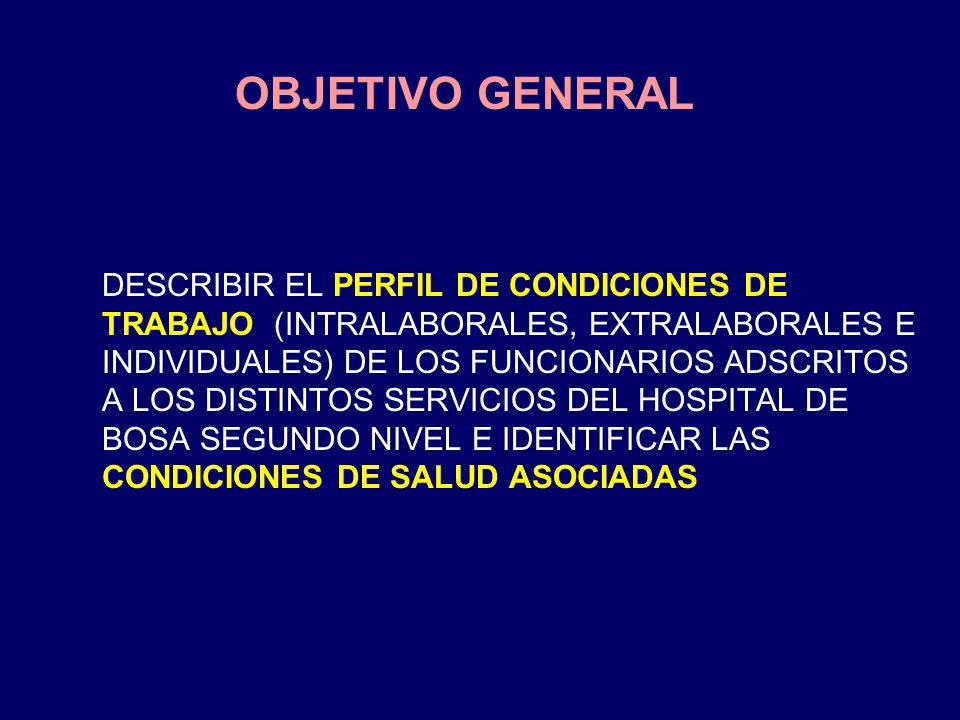 OBJETIVO GENERAL

DESCRIBIR EL PERFIL DE CONDICIONES DE TRABAJO (INTRALABORALES, EXTRALABORALES E INDIVIDUALES) DE LOS FUNCIONARIOS ADSCRITOS A LOS DISTINTOS SERVICIOS DEL HOSPITAL DE BOSA SEGUNDO NIVEL E IDENTIFICAR LAS CONDICIONES DE SALUD ASOCIADAS